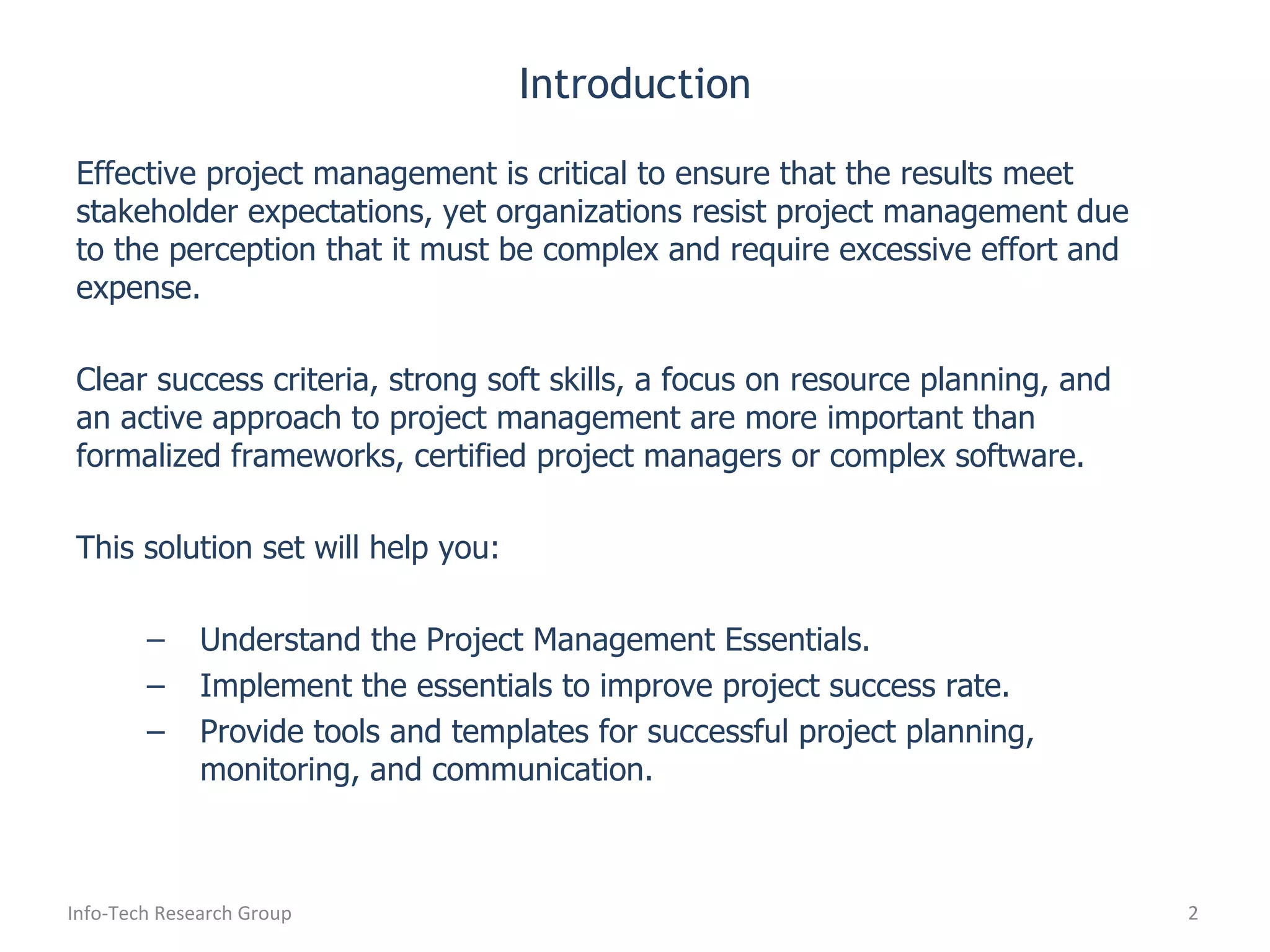 Introduction

Effective project management is critical to ensure that the results meet stakeholder expectations, yet organizations resist project management due to the perception that it must be complex and require excessive effort and expense.

Clear success criteria, strong soft skills, a focus on resource planning, and an active approach to project management are more important than formalized frameworks, certified project managers or complex software.

This solution set will help you:

– Understand the Project Management Essentials.
– Implement the essentials to improve project success rate.
– Provide tools and templates for successful project planning, monitoring, and communication.

Info-Tech Research Group

2